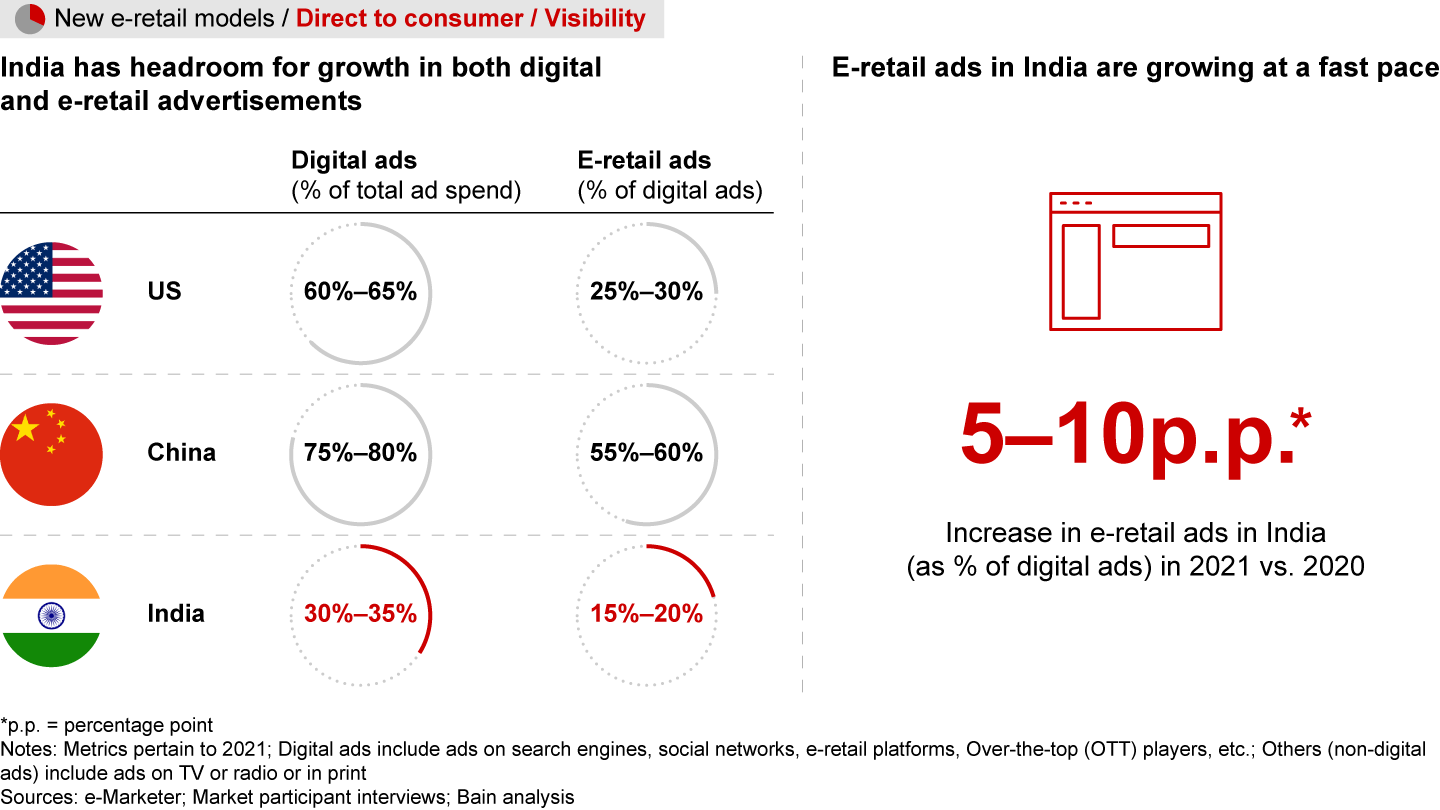 New e-retail models / Direct to consumer / Visibility

India has headroom for growth in both digital and e-retail advertisements

| | Digital ads (% of total ad spend) | E-retail ads (% of digital ads) |
|---|---|---|
| US | 60%–65% | 25%–30% |
| China | 75%–80% | 55%–60% |
| India | 30%–35% | 15%–20% |

E-retail ads in India are growing at a fast pace

5–10p.p.*

Increase in e-retail ads in India (as % of digital ads) in 2021 vs. 2020

*p.p. = percentage point
Notes: Metrics pertain to 2021; Digital ads include ads on search engines, social networks, e-retail platforms, Over-the-top (OTT) players, etc.; Others (non-digital ads) include ads on TV or radio or in print
Sources: e-Marketer; Market participant interviews; Bain analysis